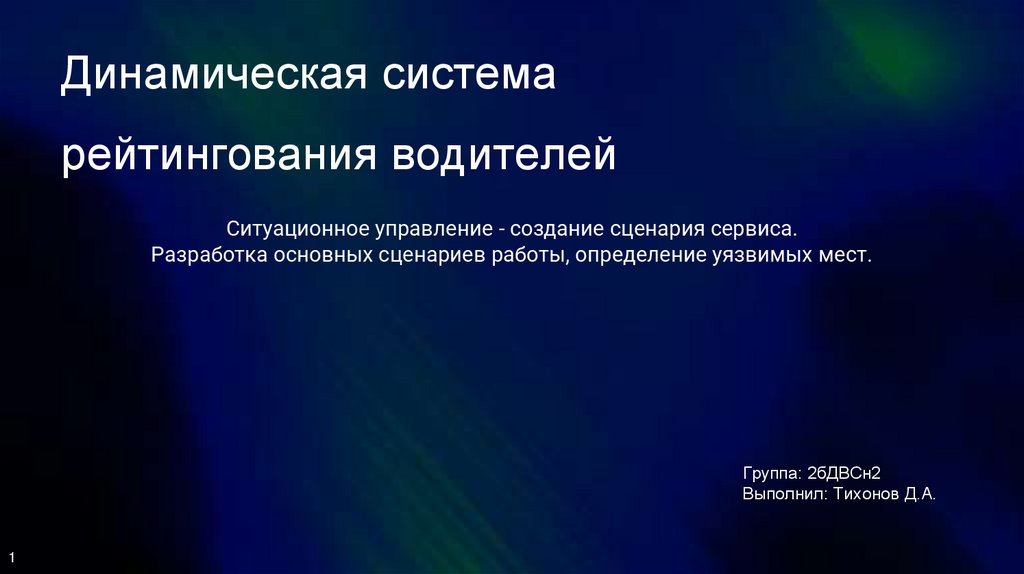 Динамическая система

рейтингования водителей

Ситуационное управление - создание сценария сервиса.
Разработка основных сценариев работы, определение уязвимых мест.

Группа: 2бДВСн2
Выполнил: Тихонов Д.А.

1